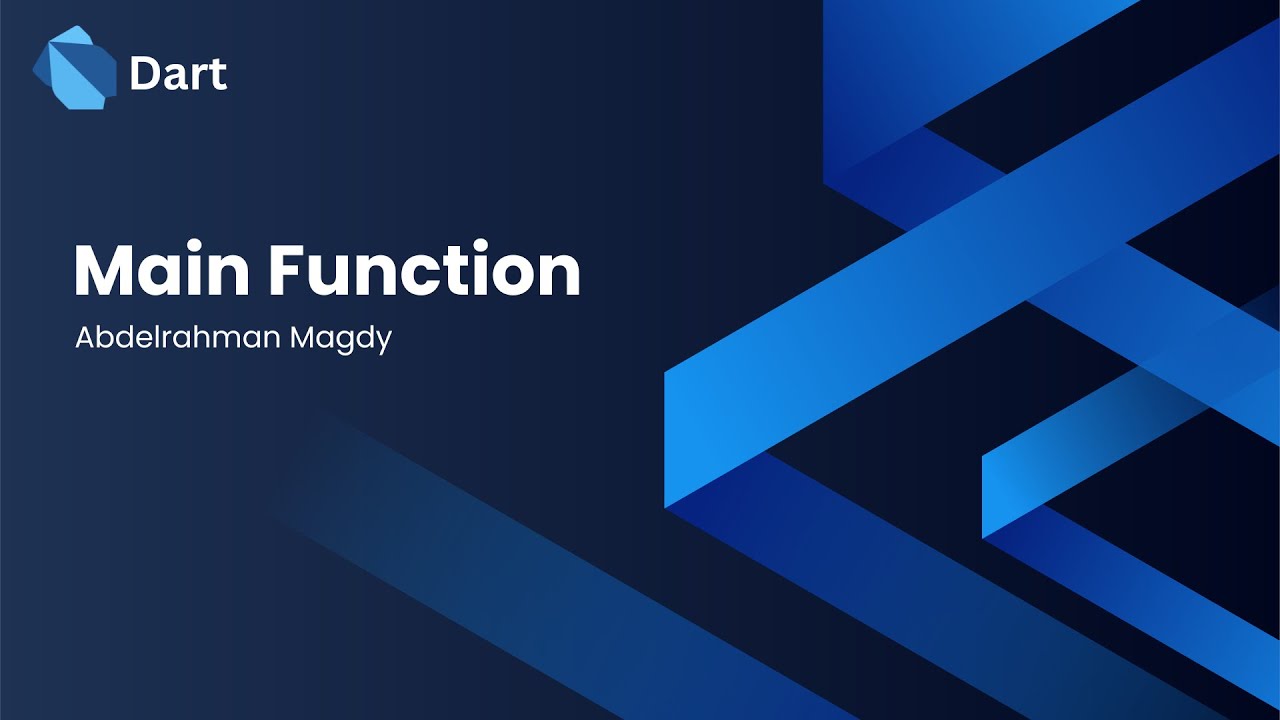 Dart

Main Function

Abdelrahman Magdy